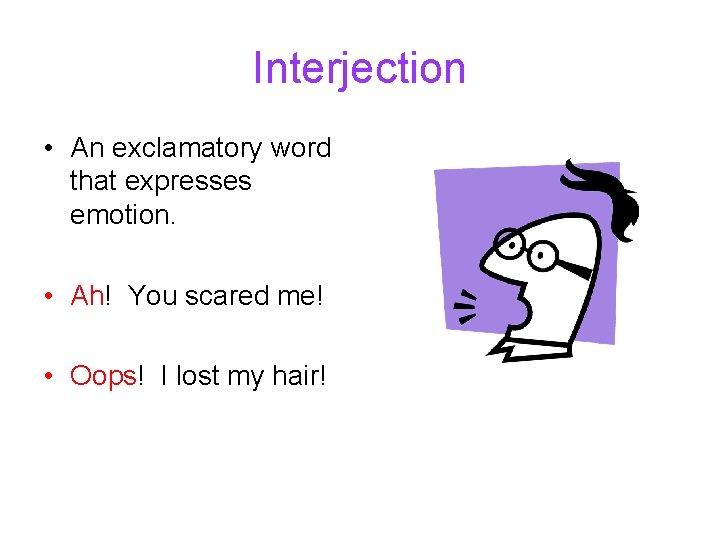 Interjection

• An exclamatory word that expresses emotion.

• Ah! You scared me!

• Oops! I lost my hair!